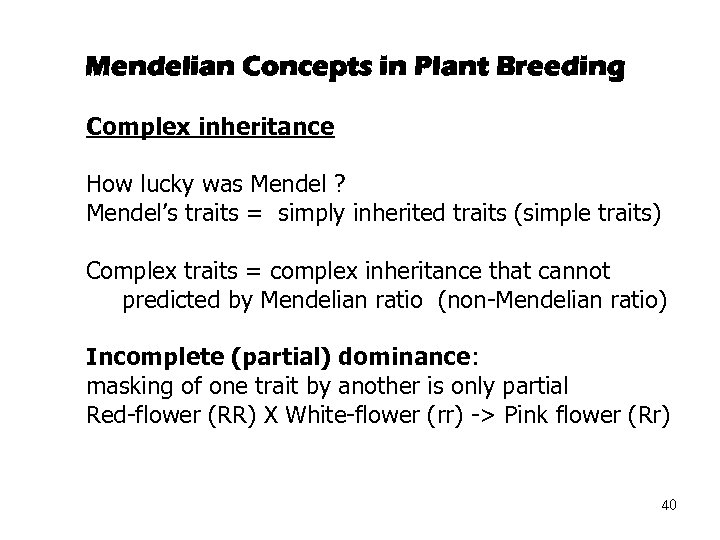 Mendelian Concepts in Plant Breeding

Complex inheritance

How lucky was Mendel ?
Mendel's traits = simply inherited traits (simple traits)

Complex traits = complex inheritance that cannot predicted by Mendelian ratio (non-Mendelian ratio)

Incomplete (partial) dominance:
masking of one trait by another is only partial
Red-flower (RR) X White-flower (rr) -> Pink flower (Rr)

40